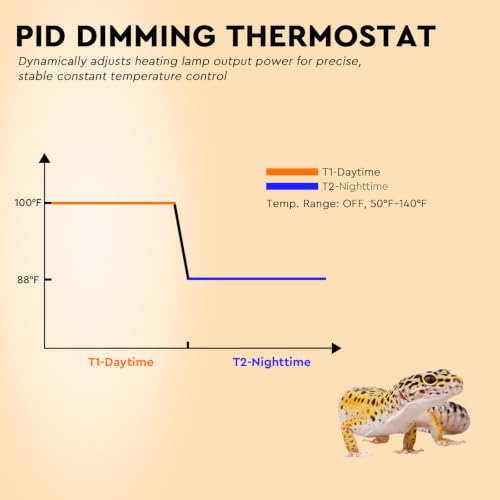 PID DIMMING THERMOSTAT

Dynamically adjusts heating lamp output power for precise, stable constant temperature control

T1-Daytime
T2-Nighttime
Temp. Range: OFF, 50°F–140°F

100°F
88°F

T1-Daytime
T2-Nighttime